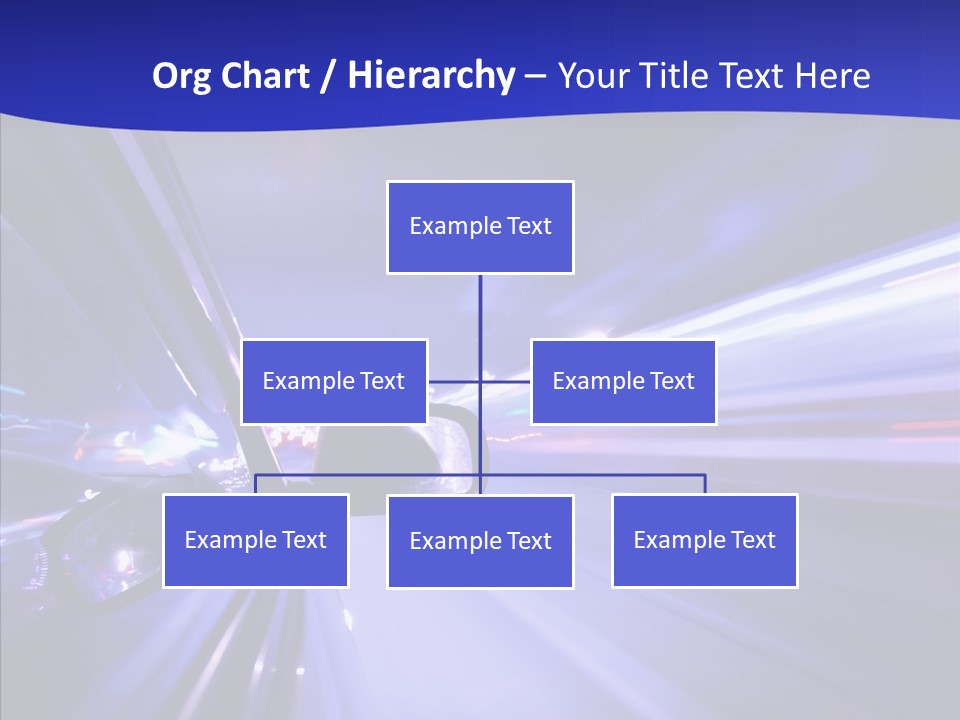 Org Chart / Hierarchy – Your Title Text Here

Example Text

Example Text

Example Text

Example Text

Example Text

Example Text